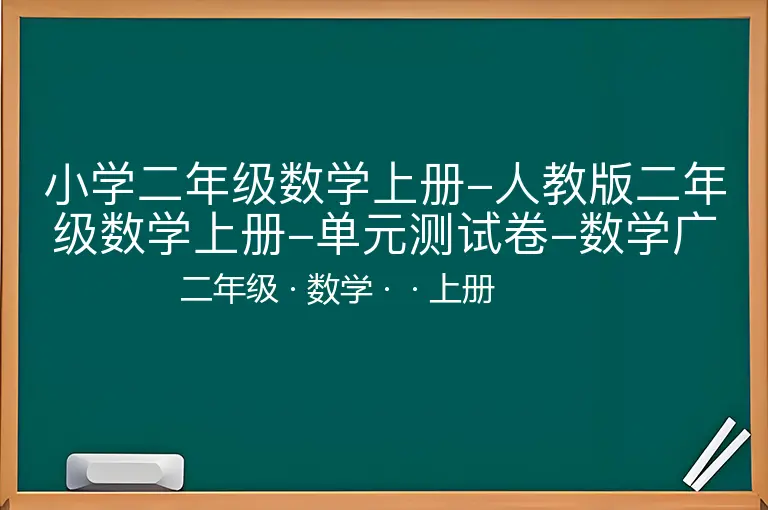 小学二年级数学上册–人教版二年级数学上册–单元测试卷–数学广

二年级 · 数学 · · 上册